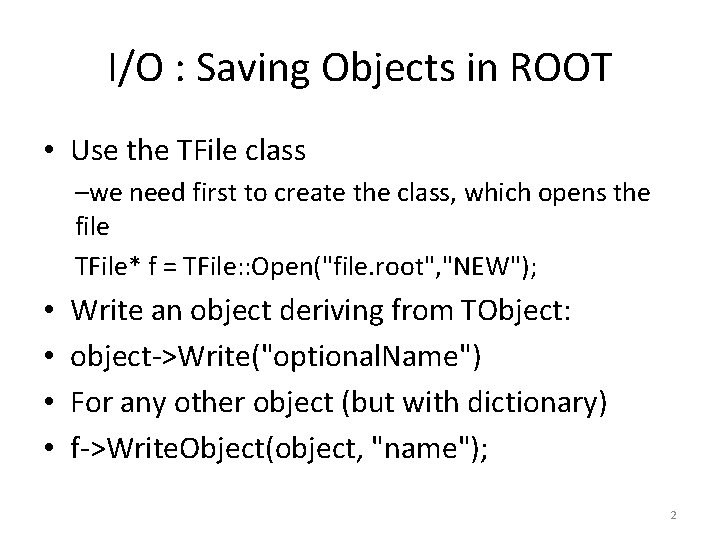 I/O : Saving Objects in ROOT

• Use the TFile class

–we need first to create the class, which opens the file

TFile* f = TFile::Open("file.root","NEW");

• Write an object deriving from TObject:

• object->Write("optionalName")

• For any other object (but with dictionary)

• f->WriteObject(object, "name");

2